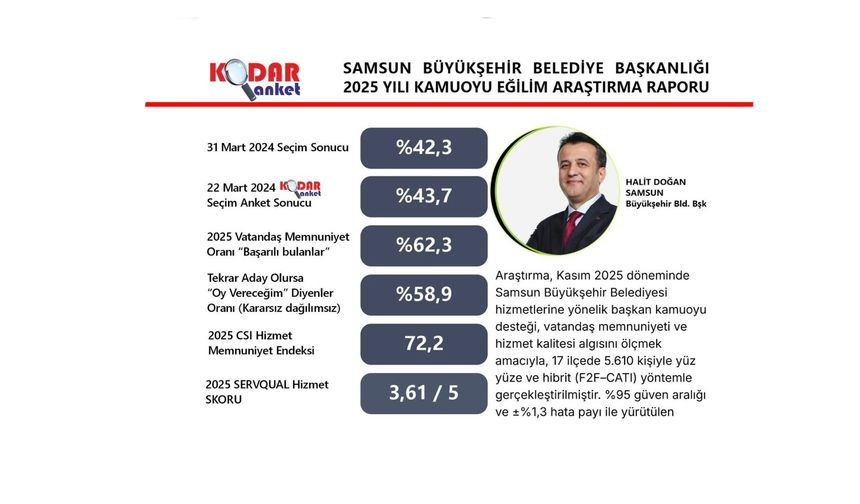 KODAR anket

SAMSUN BÜYÜKŞEHİR BELEDİYE BAŞKANLIĞI
2025 YILI KAMUOYU EĞİLİM ARAŞTIRMA RAPORU

31 Mart 2024 Seçim Sonucu
%42,3

22 Mart 2024 KODAR anket Seçim Anket Sonucu
%43,7

2025 Vatandaş Memnuniyet Oranı "Başarılı bulanlar"
%62,3

Tekrar Aday Olursa "Oy Vereceğim" Diyenler Oranı (Kararsız dağılımsız)
%58,9

2025 CSI Hizmet Memnuniyet Endeksi
72,2

2025 SERVQUAL Hizmet SKORU
3,61 / 5

HALİT DOĞAN
SAMSUN
Büyükşehir Bld. Bşk

Araştırma, Kasım 2025 döneminde Samsun Büyükşehir Belediyesi hizmetlerine yönelik başkan kamuoyu desteği, vatandaş memnuniyeti ve hizmet kalitesi algısını ölçmek amacıyla, 17 ilçede 5.610 kişiyle yüz yüze ve hibrit (F2F–CATI) yöntemle gerçekleştirilmiştir. %95 güven aralığı ve ±%1,3 hata payı ile yürütülen